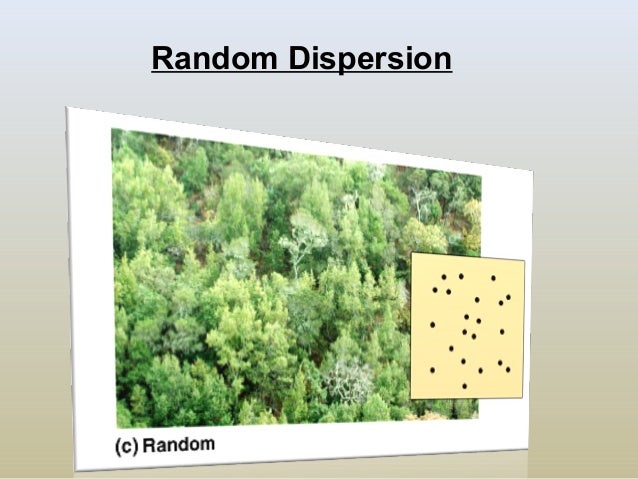 Random Dispersion

(c) Random